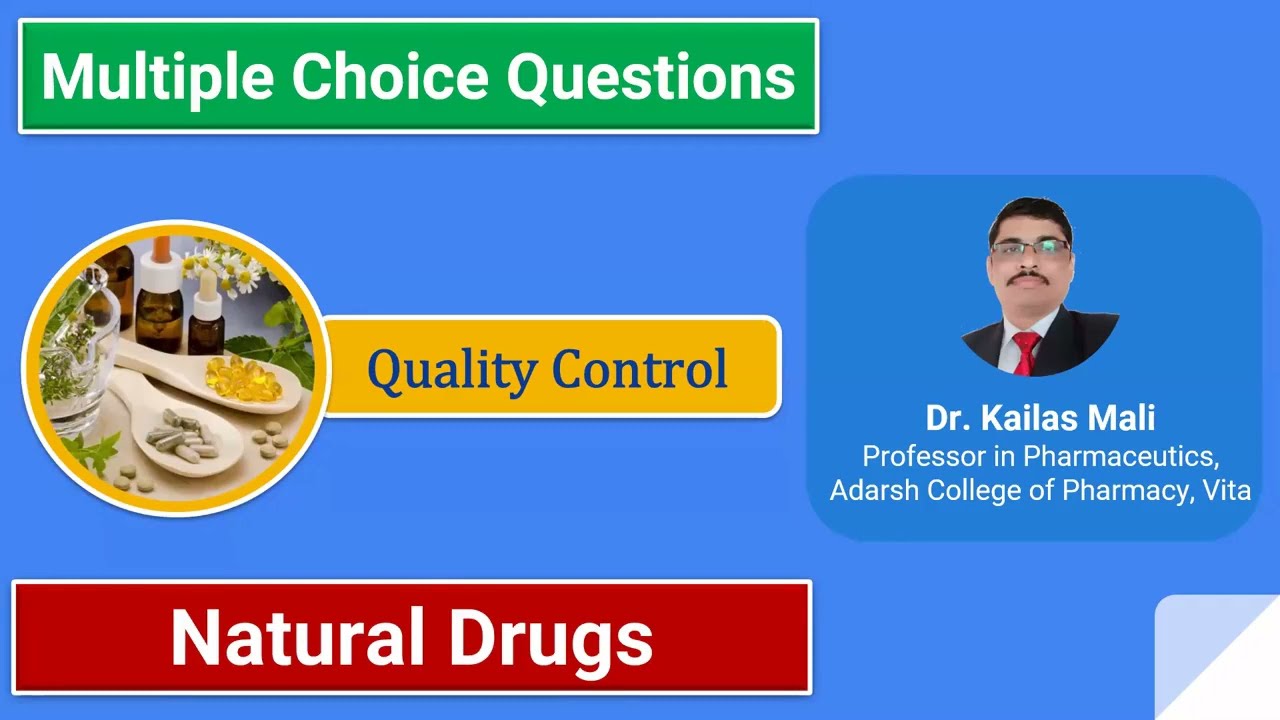 Multiple Choice Questions

Quality Control

Dr. Kailas Mali
Professor in Pharmaceutics,
Adarsh College of Pharmacy, Vita

Natural Drugs